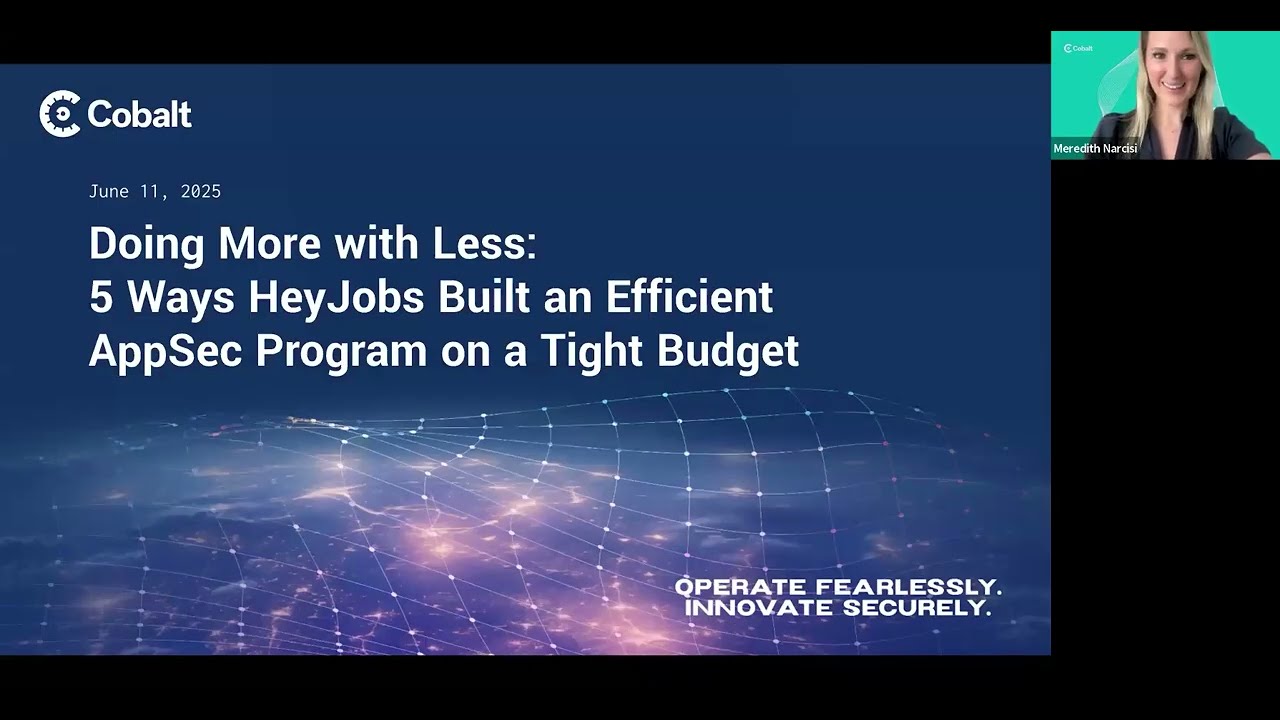 Cobalt

June 11, 2025

Doing More with Less:
5 Ways HeyJobs Built an Efficient AppSec Program on a Tight Budget

OPERATE FEARLESSLY.
INNOVATE SECURELY.

Cobalt

Meredith Narcisi